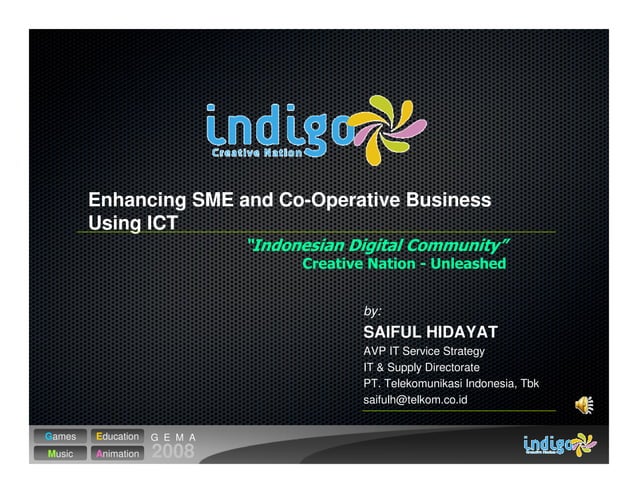 indigo
Creative Nation

Enhancing SME and Co-Operative Business Using ICT

"Indonesian Digital Community"
Creative Nation - Unleashed

by:
SAIFUL HIDAYAT
AVP IT Service Strategy
IT & Supply Directorate
PT. Telekomunikasi Indonesia, Tbk
saifulh@telkom.co.id

Games Education
Music Animation
G E M A
2008

indigo
Creative Nation